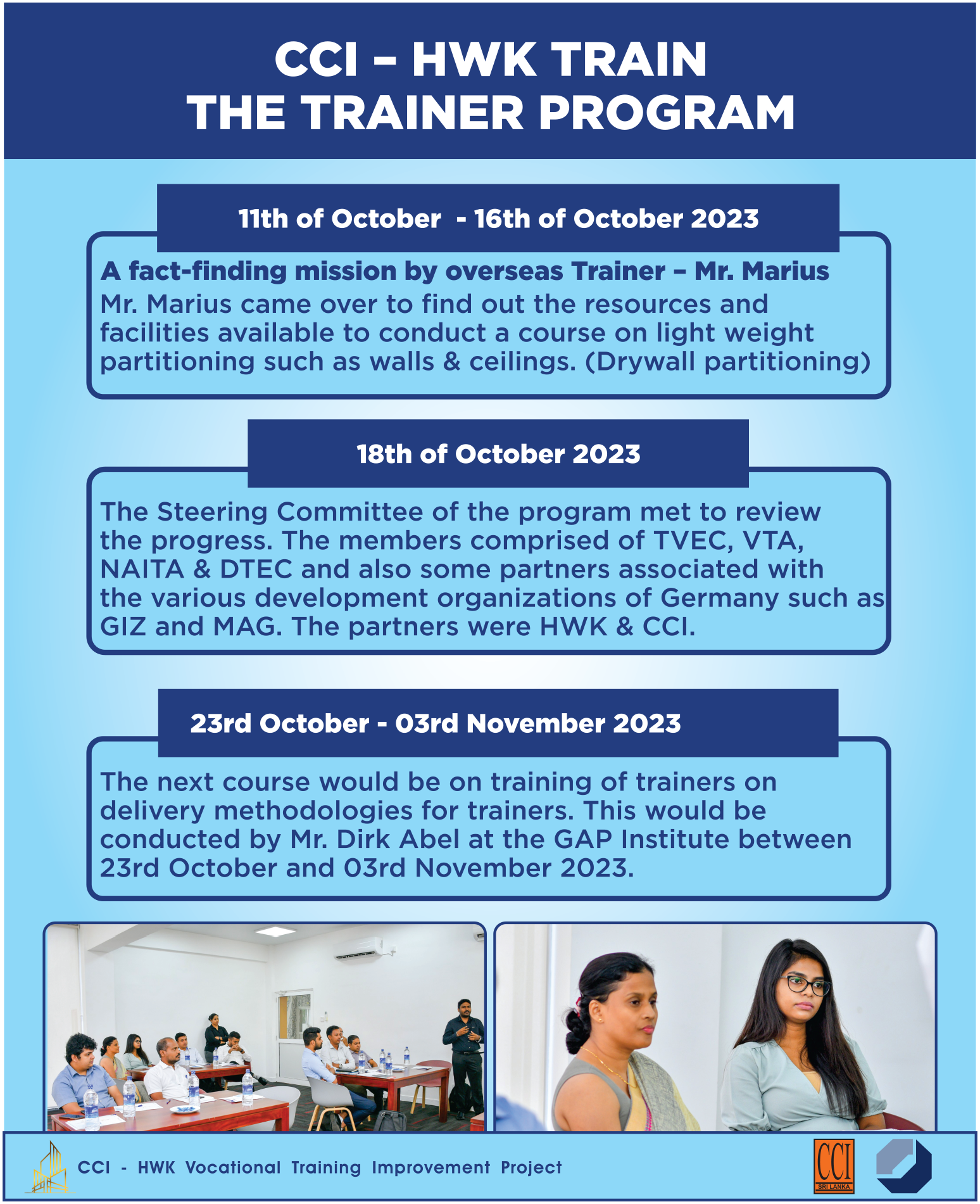 CCI – HWK TRAIN THE TRAINER PROGRAM

11th of October - 16th of October 2023

A fact-finding mission by overseas Trainer – Mr. Marius
Mr. Marius came over to find out the resources and facilities available to conduct a course on light weight partitioning such as walls & ceilings. (Drywall partitioning)

18th of October 2023

The Steering Committee of the program met to review the progress. The members comprised of TVEC, VTA, NAITA & DTEC and also some partners associated with the various development organizations of Germany such as GIZ and MAG. The partners were HWK & CCI.

23rd October - 03rd November 2023

The next course would be on training of trainers on delivery methodologies for trainers. This would be conducted by Mr. Dirk Abel at the GAP Institute between 23rd October and 03rd November 2023.

CCI - HWK Vocational Training Improvement Project

CCI
SRI LANKA